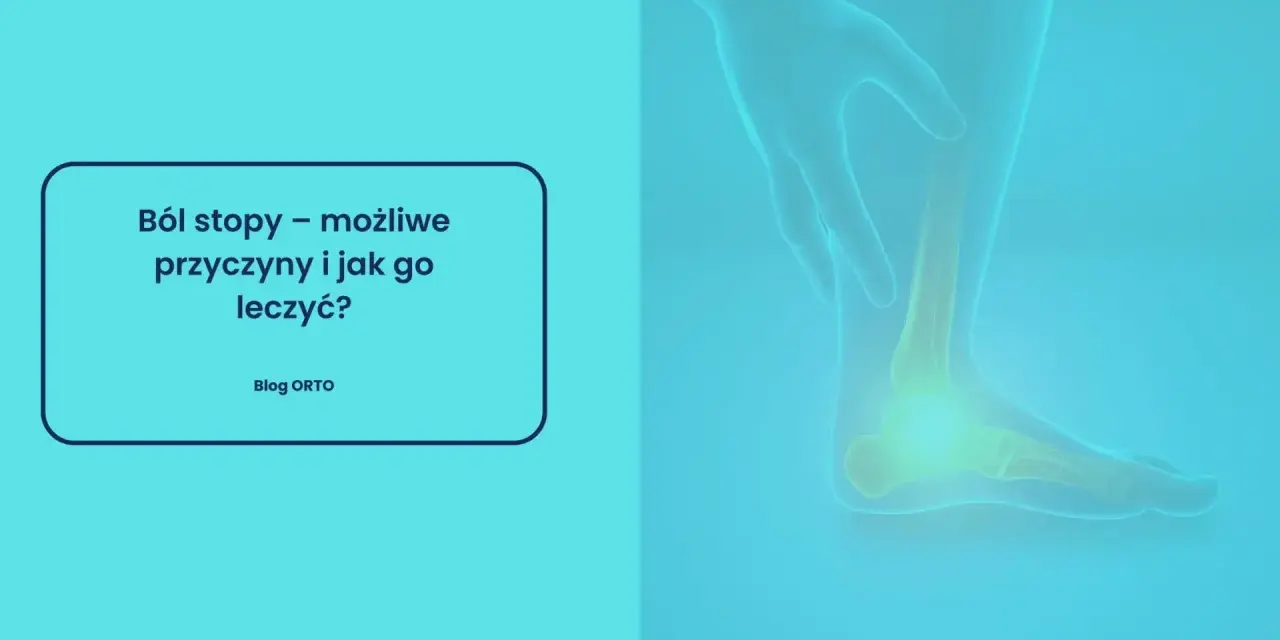 Ból stopy – możliwe przyczyny i jak go leczyć?

Blog ORTO